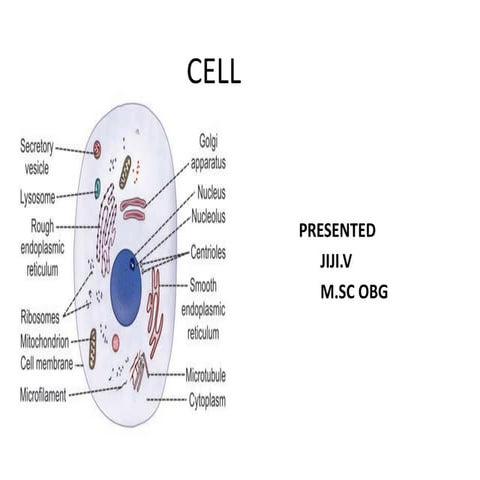 CELL

Secretory vesicle

Lysosome

Rough endoplasmic reticulum

Ribosomes

Mitochondrion

Cell membrane

Microfilament

Golgi apparatus

Nucleus

Nucleolus

Centrioles

Smooth endoplasmic reticulum

Microtubule

Cytoplasm

PRESENTED

JIJI.V

M.SC OBG